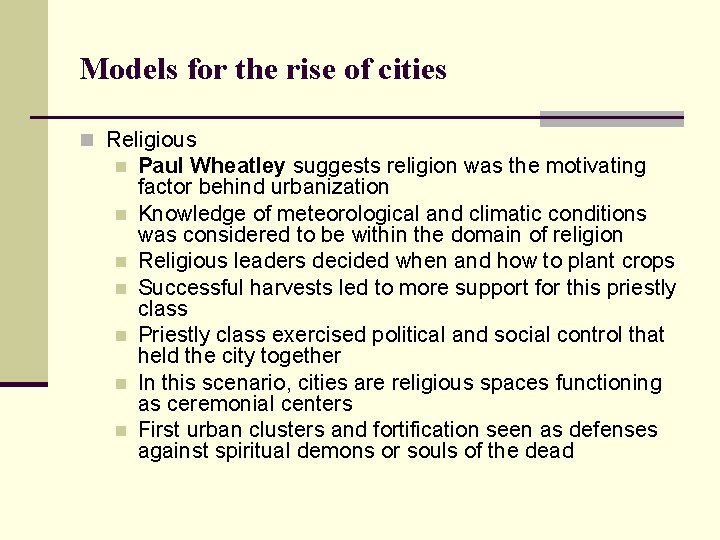 Models for the rise of cities

Religious

Paul Wheatley suggests religion was the motivating factor behind urbanization

Knowledge of meteorological and climatic conditions was considered to be within the domain of religion

Religious leaders decided when and how to plant crops

Successful harvests led to more support for this priestly class

Priestly class exercised political and social control that held the city together

In this scenario, cities are religious spaces functioning as ceremonial centers

First urban clusters and fortification seen as defenses against spiritual demons or souls of the dead